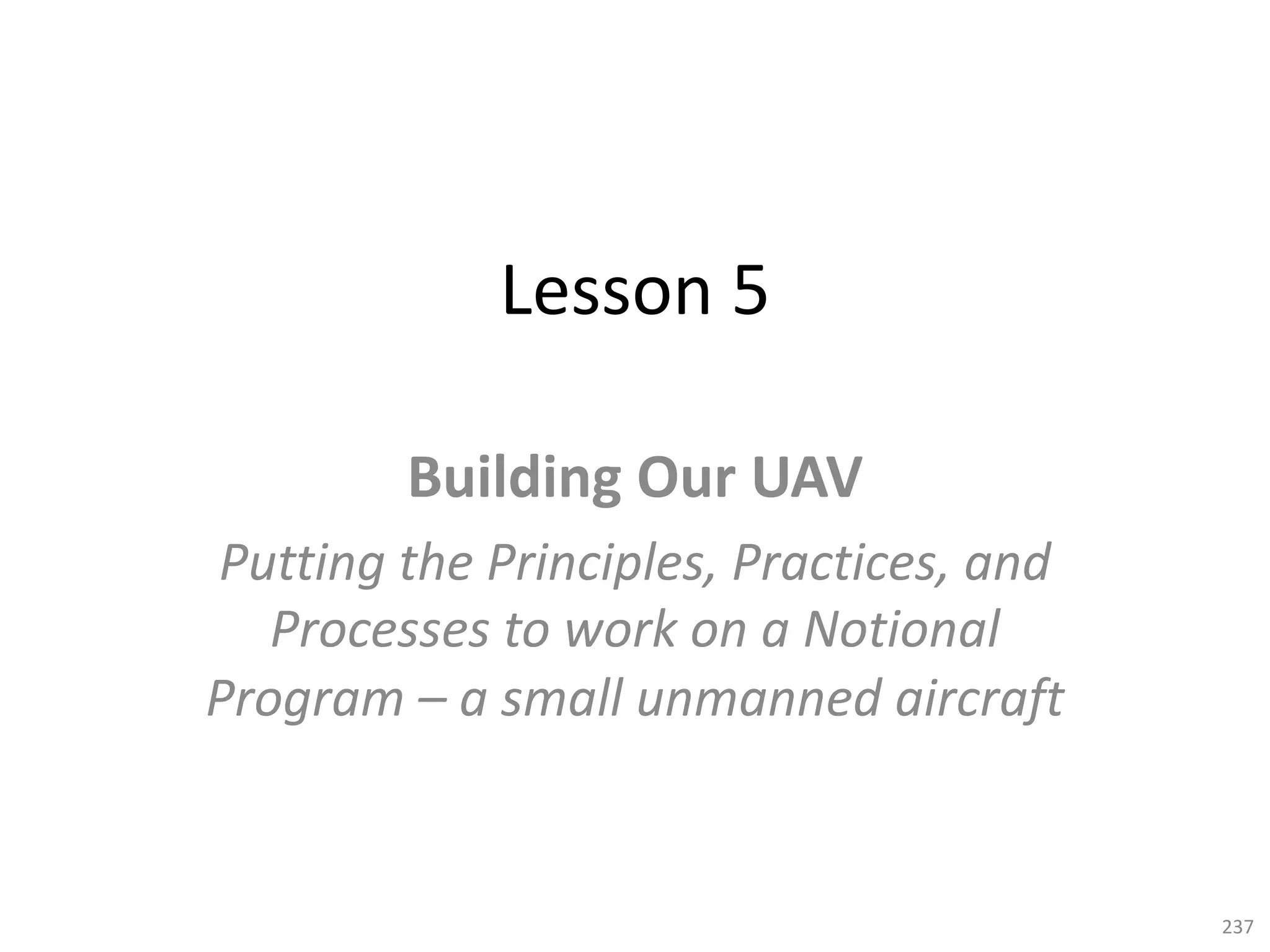 Lesson 5

Building Our UAV

Putting the Principles, Practices, and Processes to work on a Notional Program – a small unmanned aircraft

237